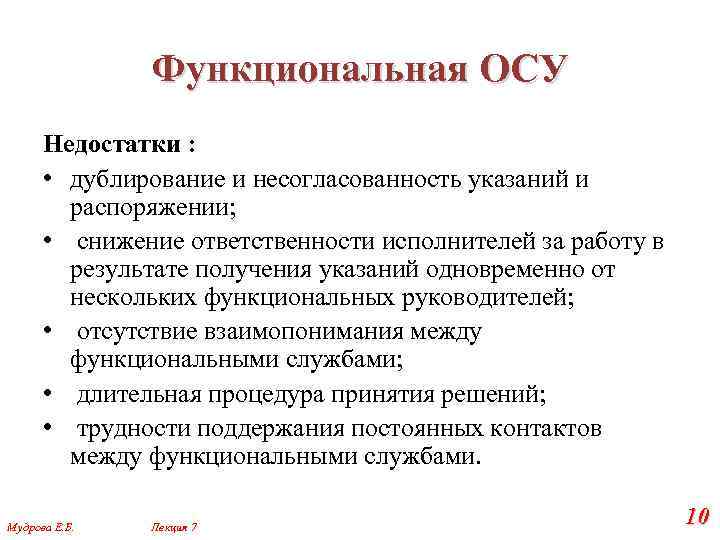 Функциональная ОСУ

Недостатки :

• дублирование и несогласованность указаний и распоряжении;

• снижение ответственности исполнителей за работу в результате получения указаний одновременно от нескольких функциональных руководителей;

• отсутствие взаимопонимания между функциональными службами;

• длительная процедура принятия решений;

• трудности поддержания постоянных контактов между функциональными службами.

Мудрова Е.Б.

Лекция 7

10